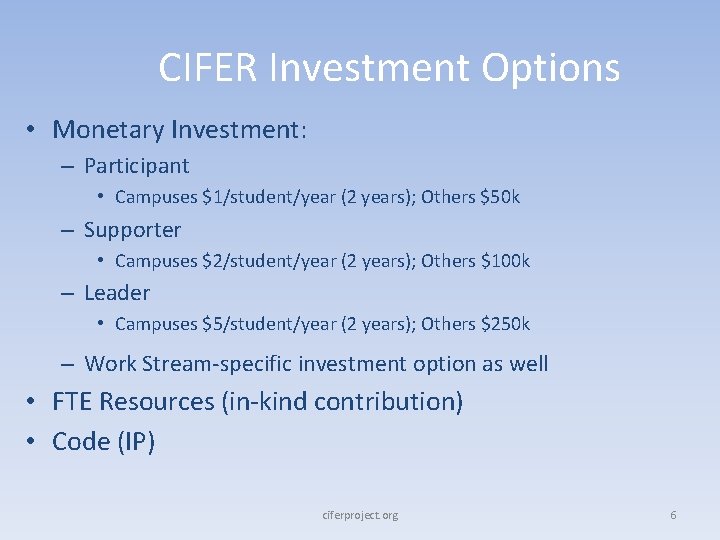 CIFER Investment Options

• Monetary Investment:
– Participant
• Campuses \$1/student/year (2 years); Others \$50k
– Supporter
• Campuses \$2/student/year (2 years); Others \$100k
– Leader
• Campuses \$5/student/year (2 years); Others \$250k
– Work Stream-specific investment option as well
• FTE Resources (in-kind contribution)
• Code (IP)

ciferproject.org

6